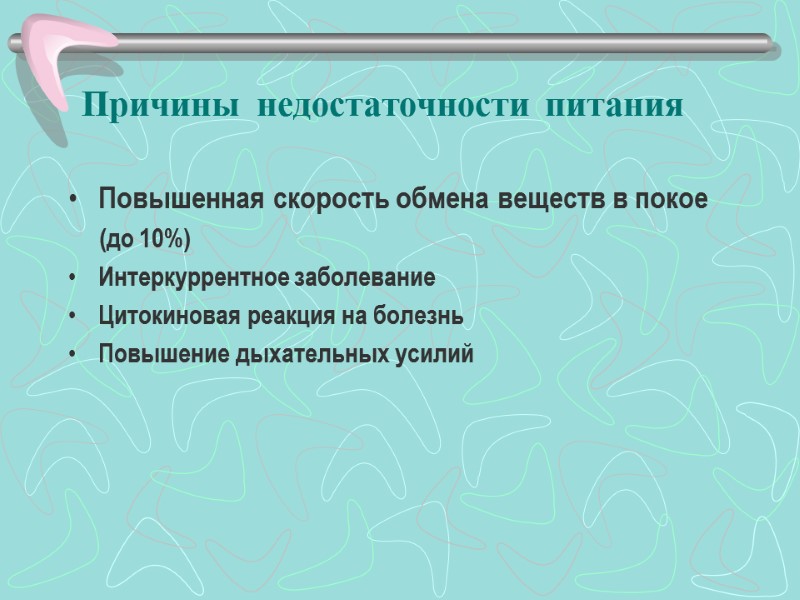 Причины недостаточности питания

• Повышенная скорость обмена веществ в покое (до 10%)
• Интеркуррентное заболевание
• Цитокиновая реакция на болезнь
• Повышение дыхательных усилий